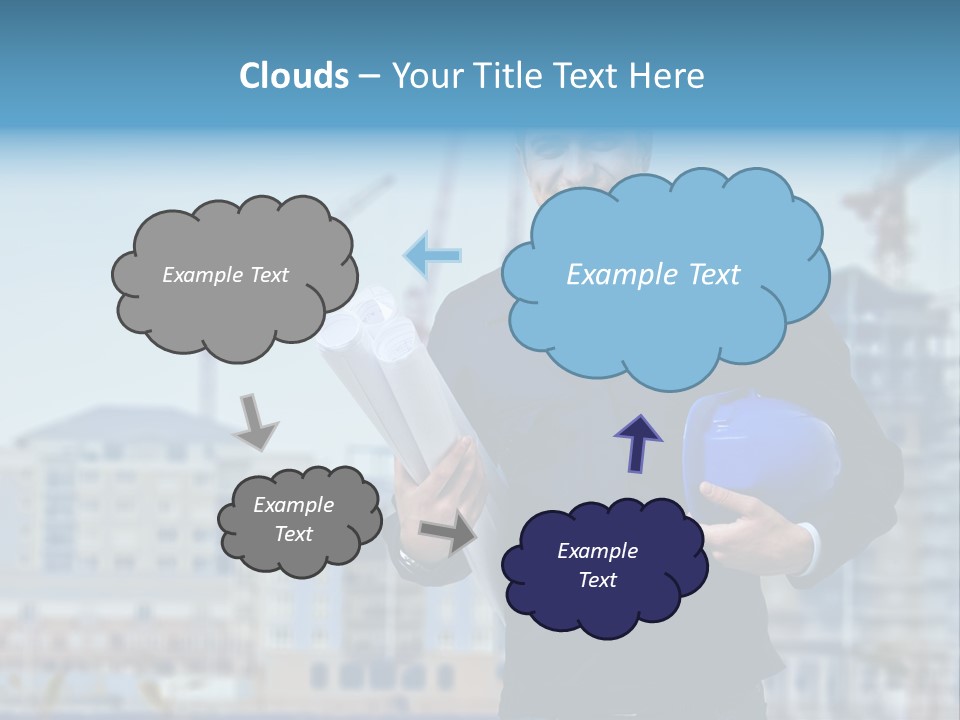 Clouds – Your Title Text Here

Example Text

Example Text

Example Text

Example Text